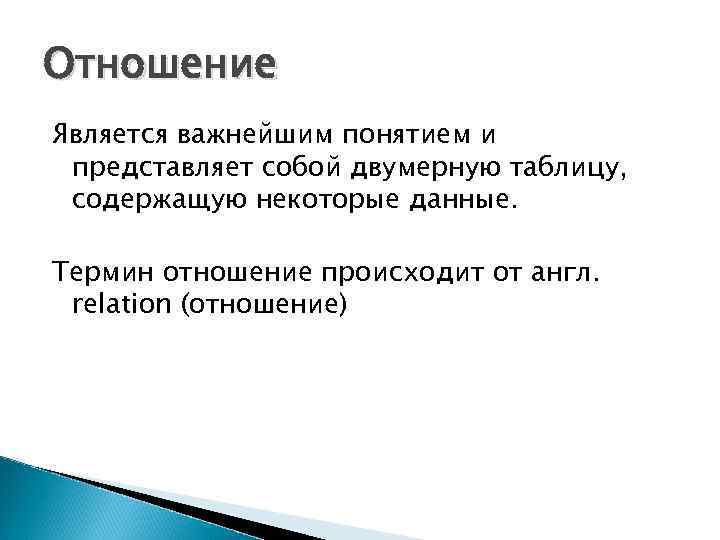 Отношение

Является важнейшим понятием и представляет собой двумерную таблицу, содержащую некоторые данные.

Термин отношение происходит от англ. relation (отношение)